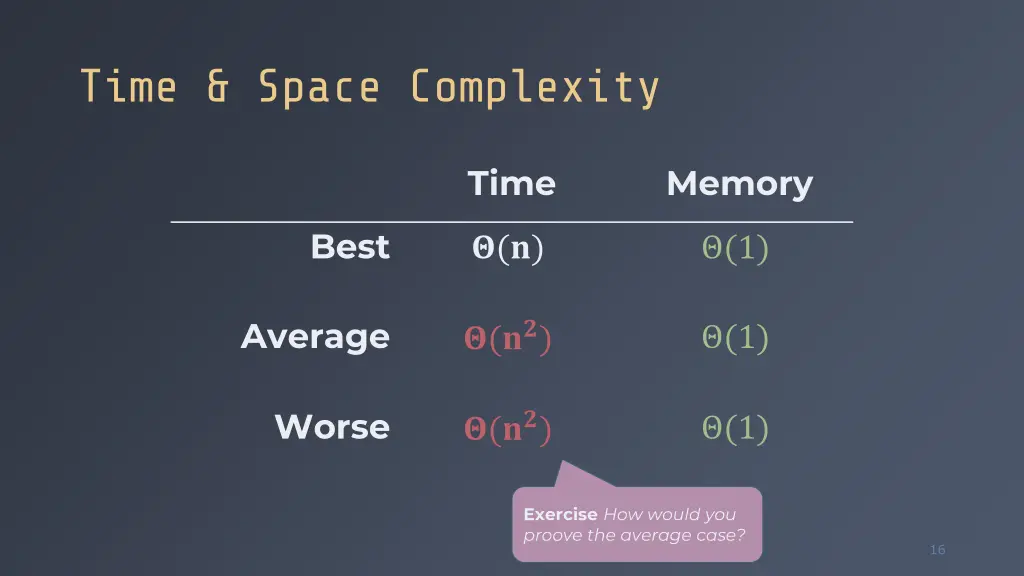 Time & Space Complexity

| | Time | Memory |
|---|---|---|
| Best | $\Theta(n)$ | $\Theta(1)$ |
| Average | $\Theta(n^2)$ | $\Theta(1)$ |
| Worse | $\Theta(n^2)$ | $\Theta(1)$ |

Exercise How would you proove the average case?

16